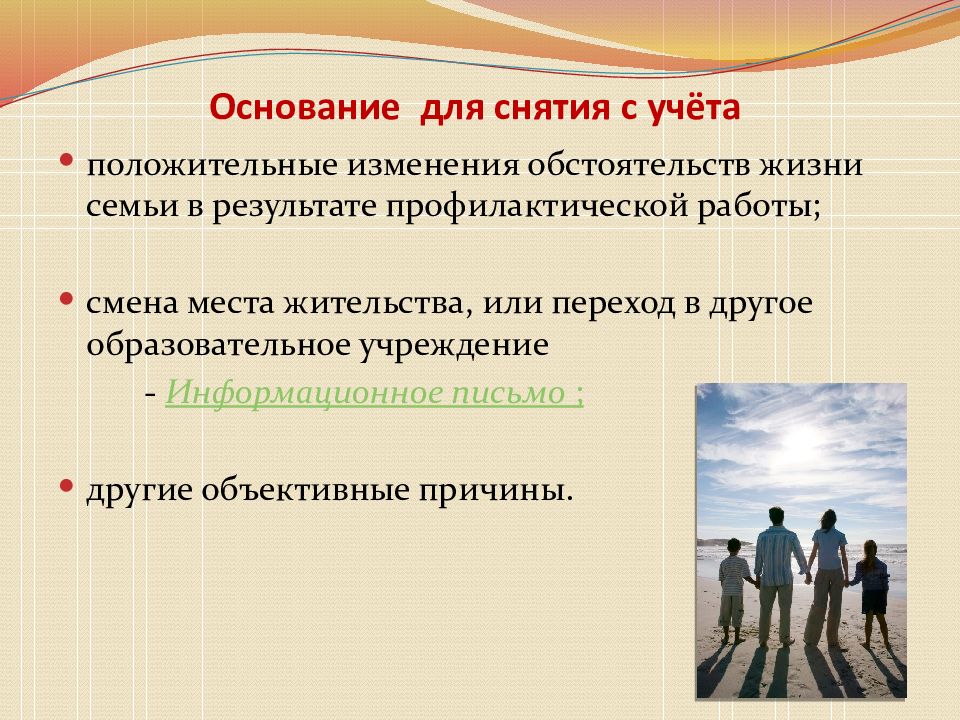 Основание  для снятия с учёта

• положительные изменения обстоятельств жизни семьи в результате профилактической работы;

• смена места жительства, или переход в другое образовательное учреждение
- Информационное письмо ;

• другие объективные причины.